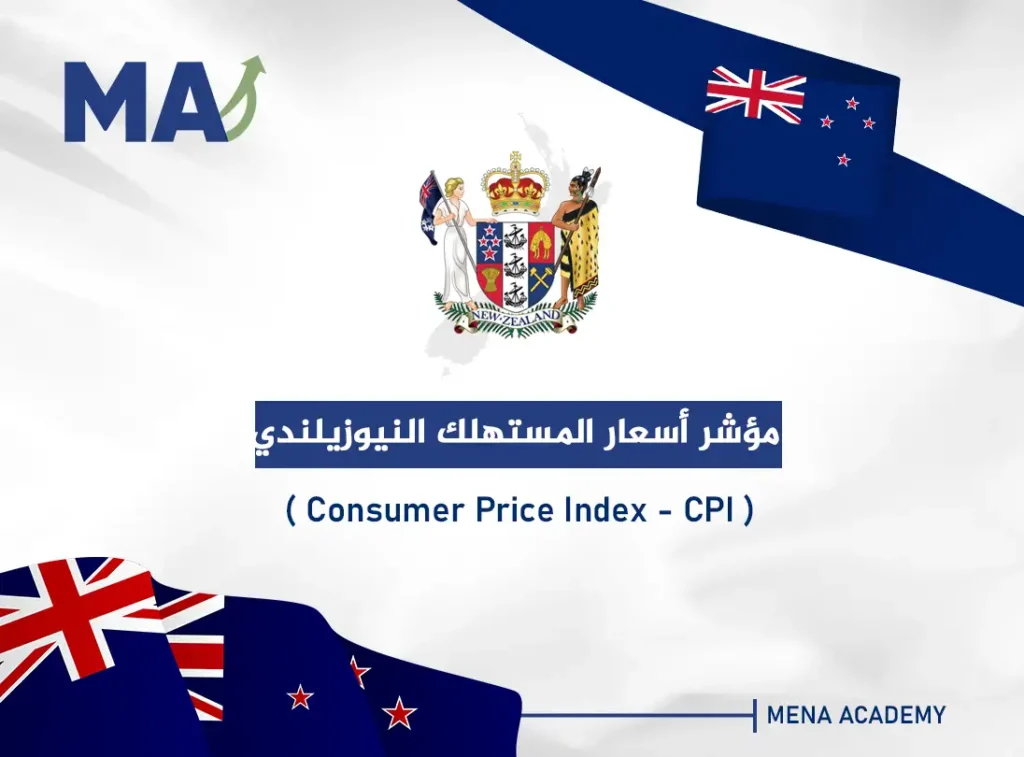 MA

NEW ZEALAND

مؤشر أسعار المستهلك النيوزيلندي

( Consumer Price Index - CPI )

MENA ACADEMY